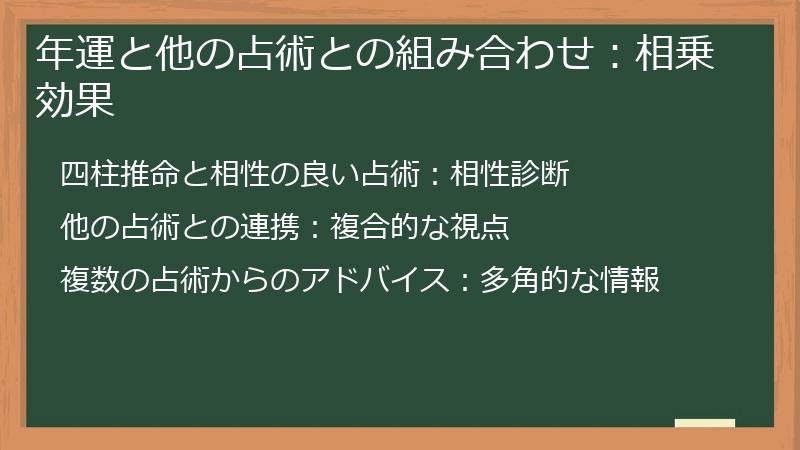 年運と他の占術との組み合わせ：相乗効果

四柱推命と相性の良い占術：相性診断

他の占術との連携：複合的な視点

複数の占術からのアドバイス：多角的な情報